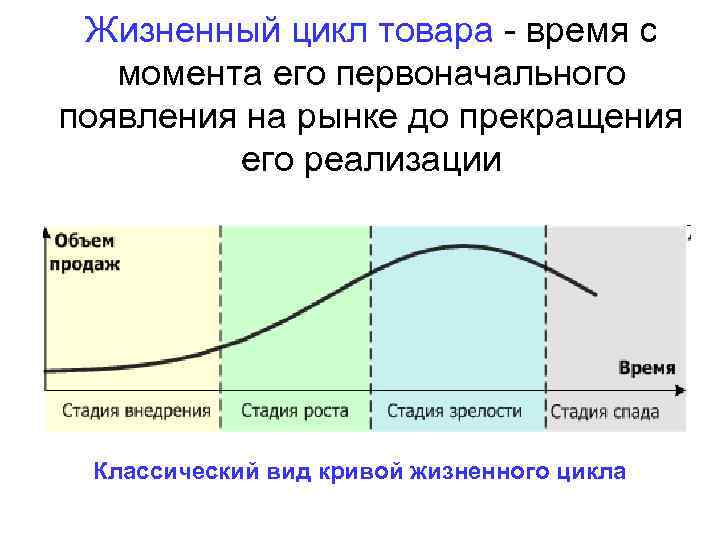 Жизненный цикл товара - время с момента его первоначального появления на рынке до прекращения его реализации

Объем продаж

Время

Стадия внедрения

Стадия роста

Стадия зрелости

Стадия спада

Классический вид кривой жизненного цикла